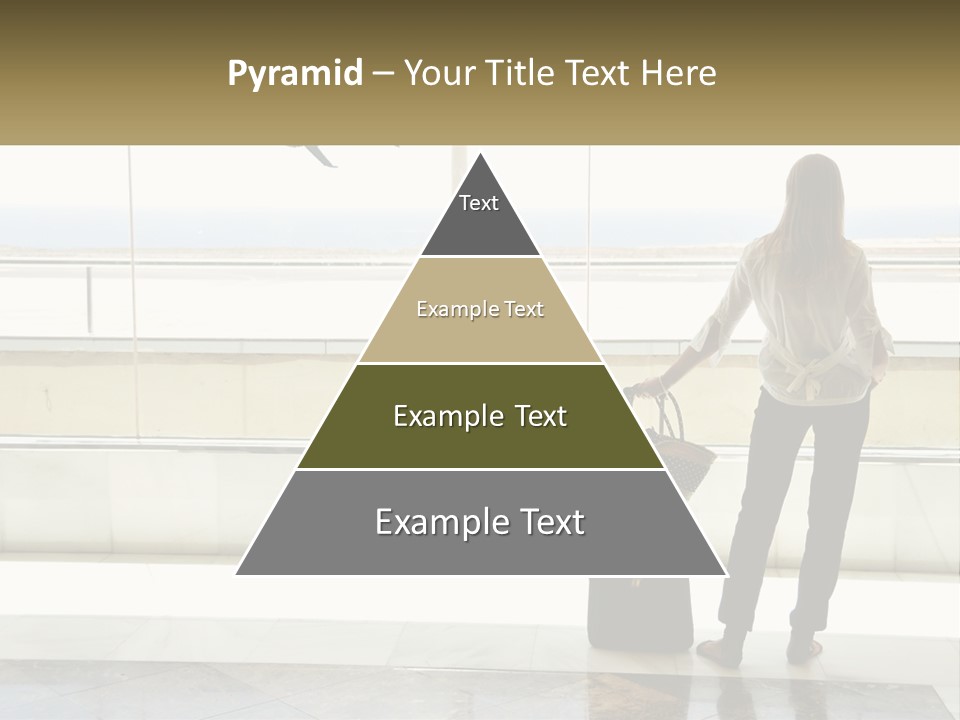 Pyramid – Your Title Text Here

Text

Example Text

Example Text

Example Text